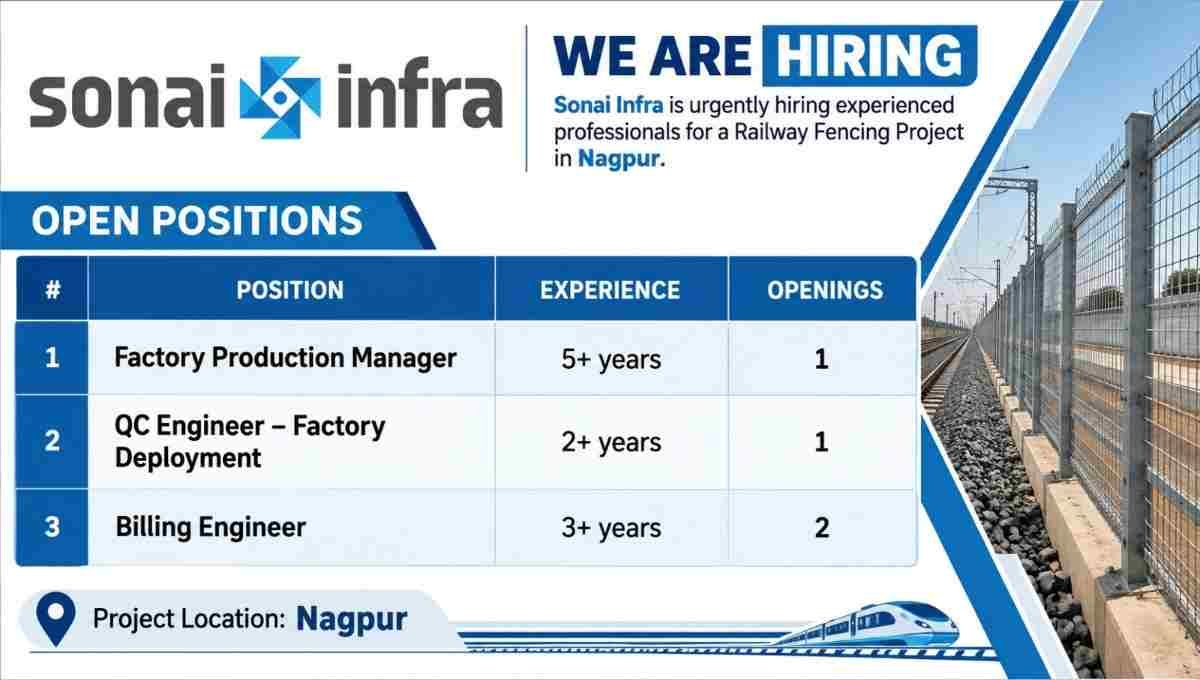 sonai infra

WE ARE HIRING

Sonai Infra is urgently hiring experienced professionals for a Railway Fencing Project in Nagpur.

OPEN POSITIONS

| # | POSITION | EXPERIENCE | OPENINGS |
|---|---|---|---|
| 1 | Factory Production Manager | 5+ years | 1 |
| 2 | QC Engineer – Factory Deployment | 2+ years | 1 |
| 3 | Billing Engineer | 3+ years | 2 |

Project Location: Nagpur